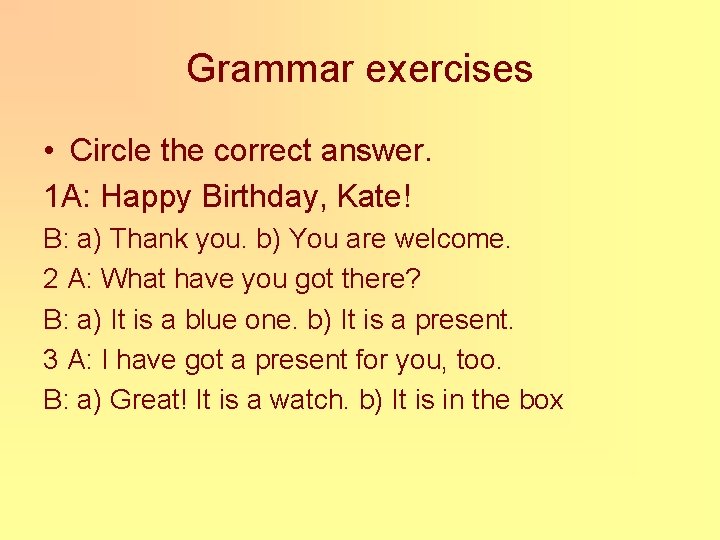 Grammar exercises

• Circle the correct answer.

1A: Happy Birthday, Kate!

B: a) Thank you. b) You are welcome.

2 A: What have you got there?

B: a) It is a blue one. b) It is a present.

3 A: I have got a present for you, too.

B: a) Great! It is a watch. b) It is in the box